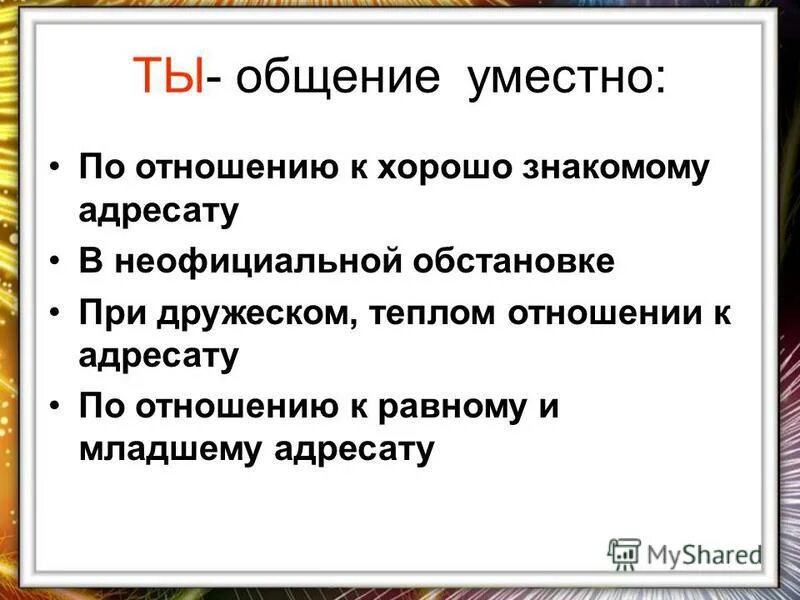 ТЫ- общение уместно:

• По отношению к хорошо знакомому адресату
• В неофициальной обстановке
• При дружеском, теплом отношении к адресату
• По отношению к равному и младшему адресату

MyShared